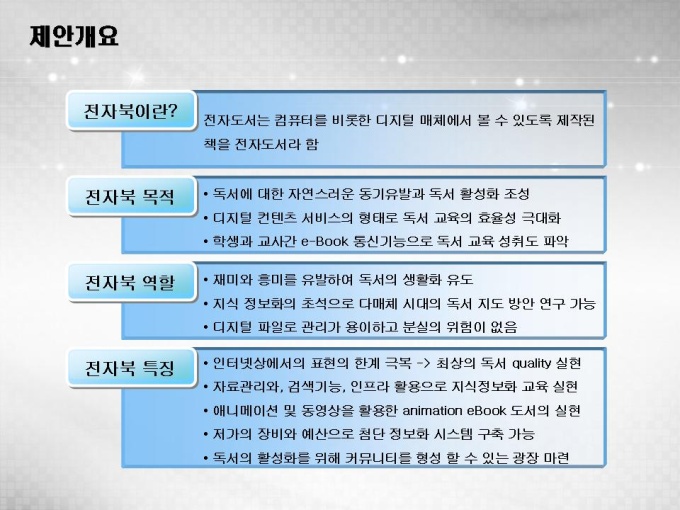 제안개요

전자북이란?

전자도서는 컴퓨터를 비롯한 디지털 매체에서 볼 수 있도록 제작된 책을 전자도서라 함

전자북 목적

• 독서에 대한 자연스러운 동기유발과 독서 활성화 조성
• 디지털 컨텐츠 서비스의 형태로 독서 교육의 효율성 극대화
• 학생과 교사간 e-Book 통신기능으로 독서 교육 성취도 파악

전자북 역할

• 재미와 흥미를 유발하여 독서의 생활화 유도
• 지식 정보화의 초석으로 다매체 시대의 독서 지도 방안 연구 가능
• 디지털 파일로 관리가 용이하고 분실의 위험이 없음

전자북 특징

• 인터넷상에서의 표현의 한계 극복 -> 최상의 독서 quality 실현
• 자료관리와, 검색기능, 인프라 활용으로 지식정보화 교육 실현
• 애니메이션 및 동영상을 활용한 animation eBook 도서의 실현
• 저가의 장비와 예산으로 첨단 정보화 시스템 구축 가능
• 독서의 활성화를 위해 커뮤니티를 형성 할 수 있는 광장 마련